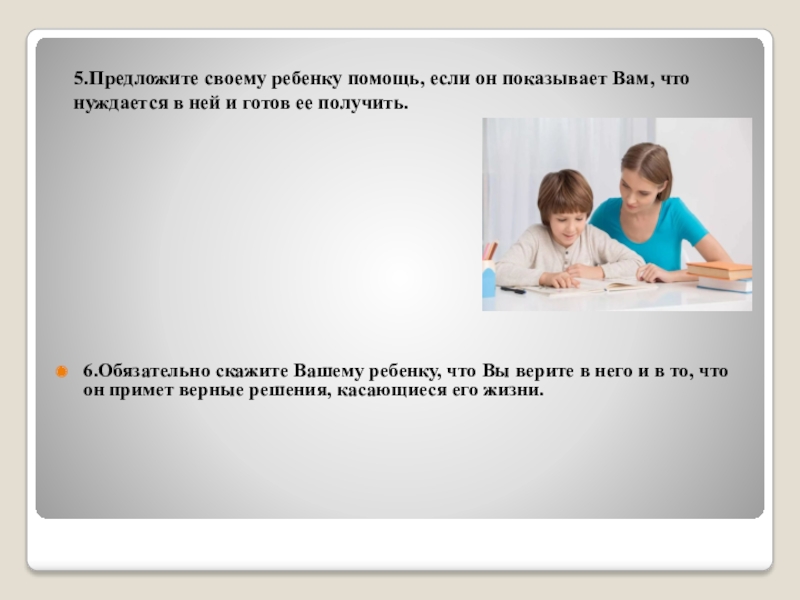 5.Предложите своему ребенку помощь, если он показывает Вам, что нуждается в ней и готов ее получить.

6.Обязательно скажите Вашему ребенку, что Вы верите в него и в то, что он примет верные решения, касающиеся его жизни.